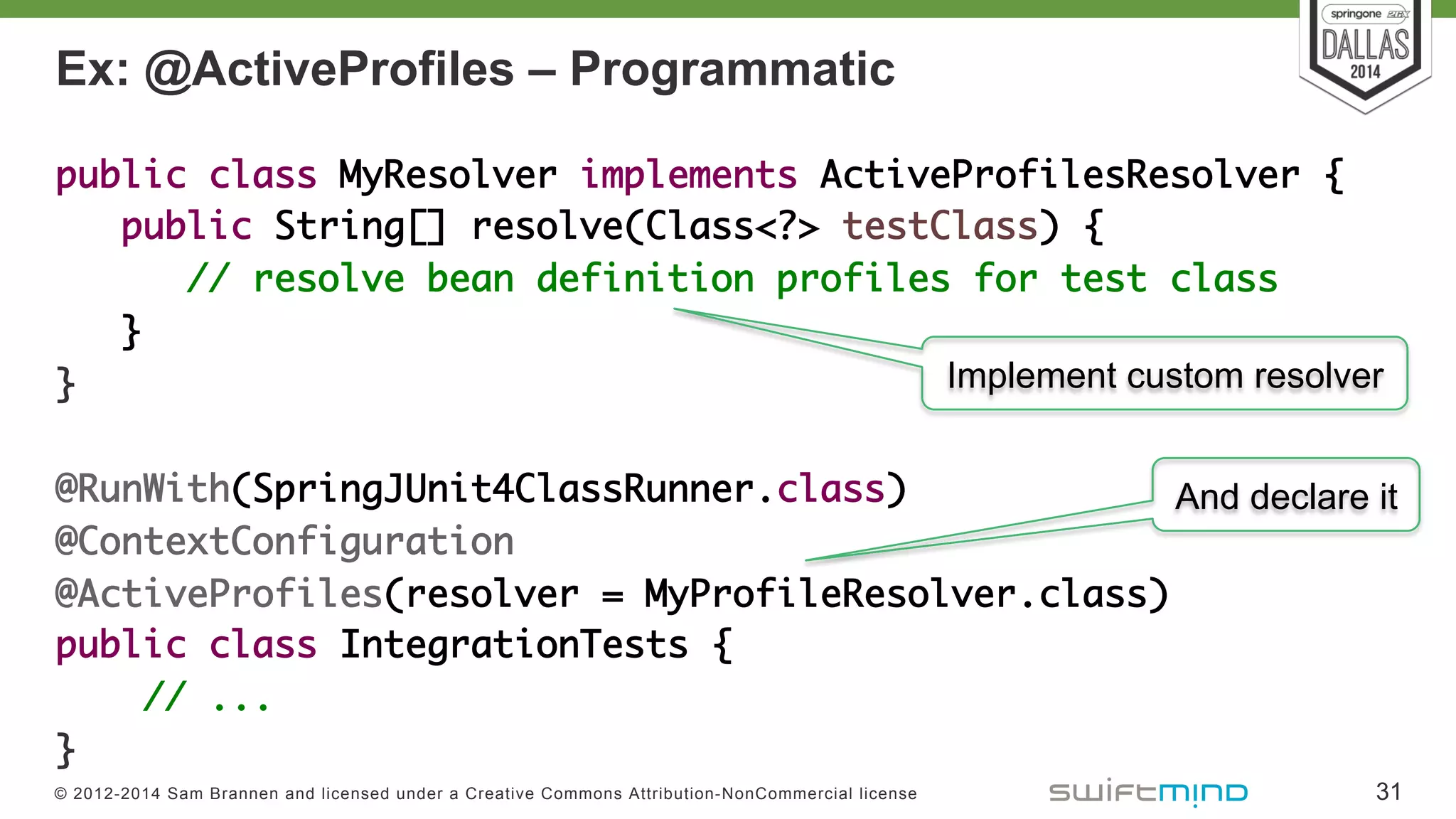 springone 2GX
DALLAS
2014

Ex: @ActiveProfiles – Programmatic

public class MyResolver implements ActiveProfilesResolver {
   public String[] resolve(Class<?> testClass) {
      // resolve bean definition profiles for test class
   }
}

Implement custom resolver

@RunWith(SpringJUnit4ClassRunner.class)
@ContextConfiguration
@ActiveProfiles(resolver = MyProfileResolver.class)
public class IntegrationTests {
   // ...
}

And declare it

© 2012-2014 Sam Brannen and licensed under a Creative Commons Attribution-NonCommercial license

swiftmind

31